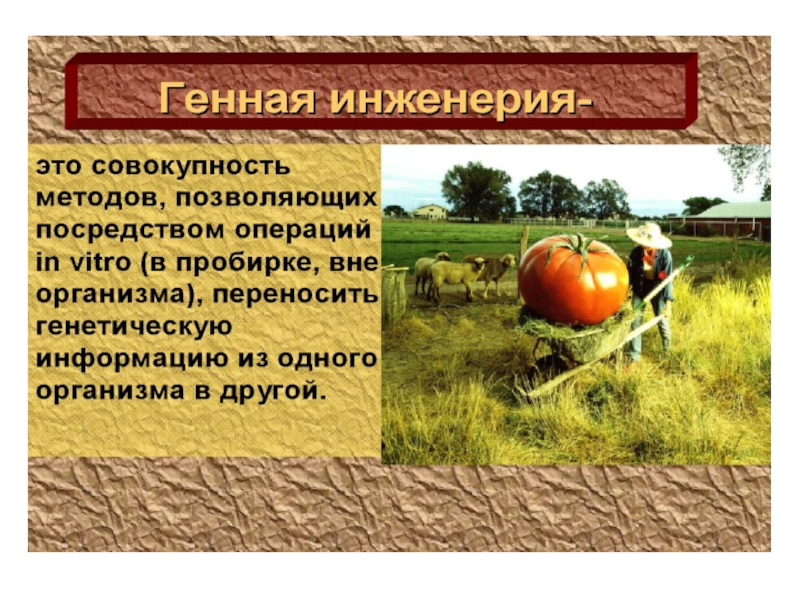 Генная инженерия-

это совокупность методов, позволяющих посредством операций in vitro (в пробирке, вне организма), переносить генетическую информацию из одного организма в другой.